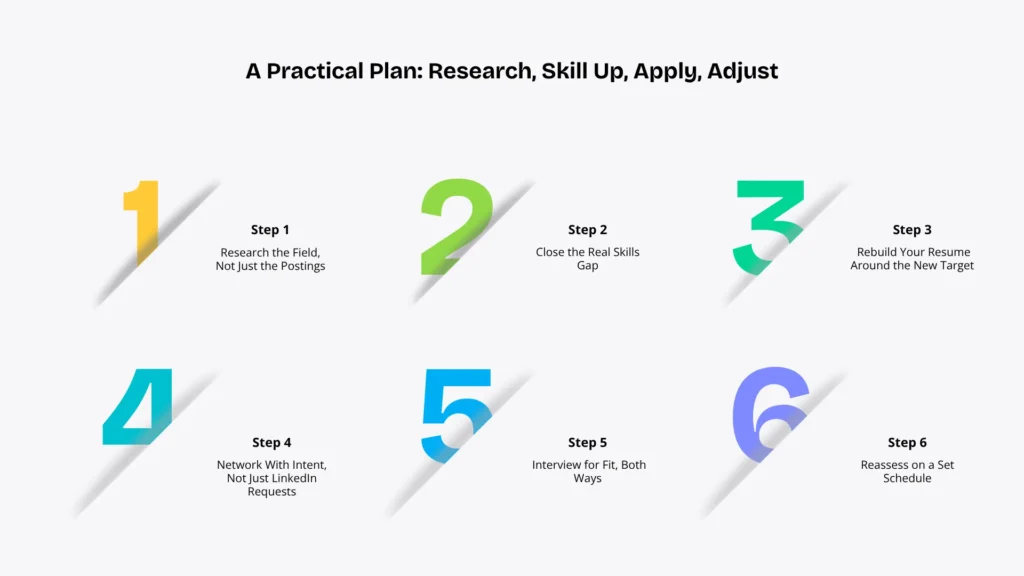 A Practical Plan: Research, Skill Up, Apply, Adjust

1
Step 1
Research the Field, Not Just the Postings

2
Step 2
Close the Real Skills Gap

3
Step 3
Rebuild Your Resume Around the New Target

4
Step 4
Network With Intent, Not Just LinkedIn Requests

5
Step 5
Interview for Fit, Both Ways

6
Step 6
Reassess on a Set Schedule